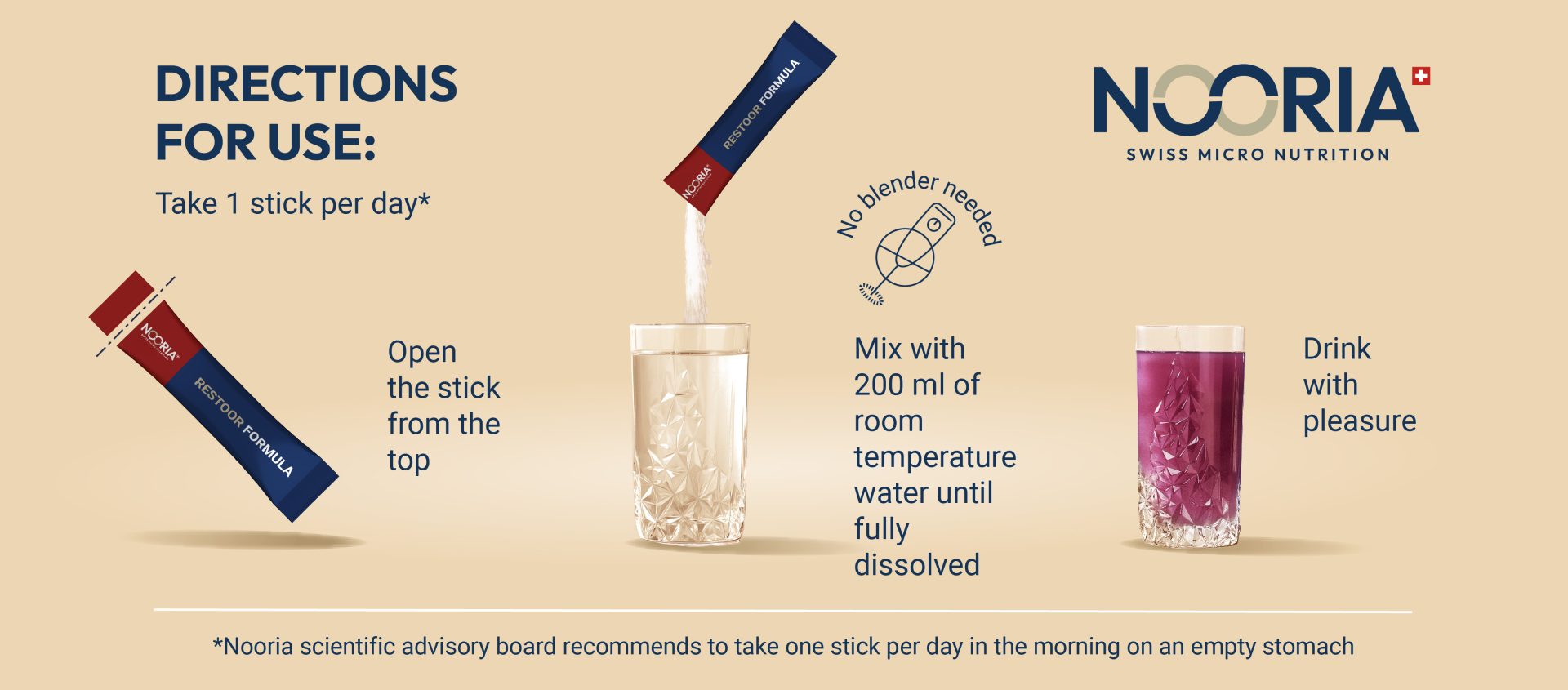 DIRECTIONS FOR USE:

Take 1 stick per day*

NOORIA
SWISS MICRO NUTRITION

NOORIA
RESTOOR FORMULA

Open the stick from the top

NOORIA
RESTOOR FORMULA

No blender needed

Mix with 200 ml of room temperature water until fully dissolved

Drink with pleasure

*Nooria scientific advisory board recommends to take one stick per day in the morning on an empty stomach